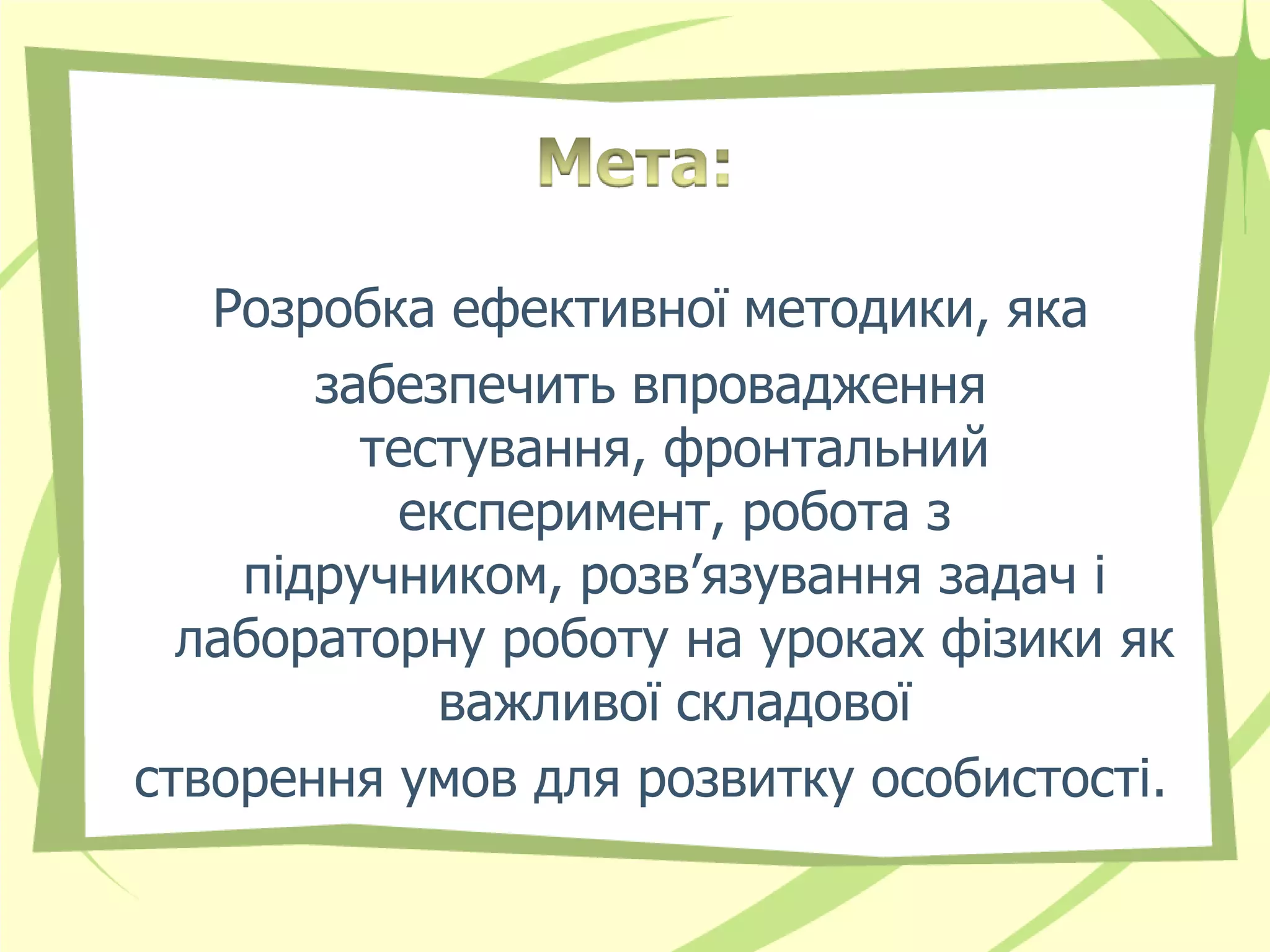 Мета:

Розробка ефективної методики, яка забезпечить впровадження тестування, фронтальний експеримент, робота з підручником, розв’язування задач і лабораторну роботу на уроках фізики як важливої складової створення умов для розвитку особистості.